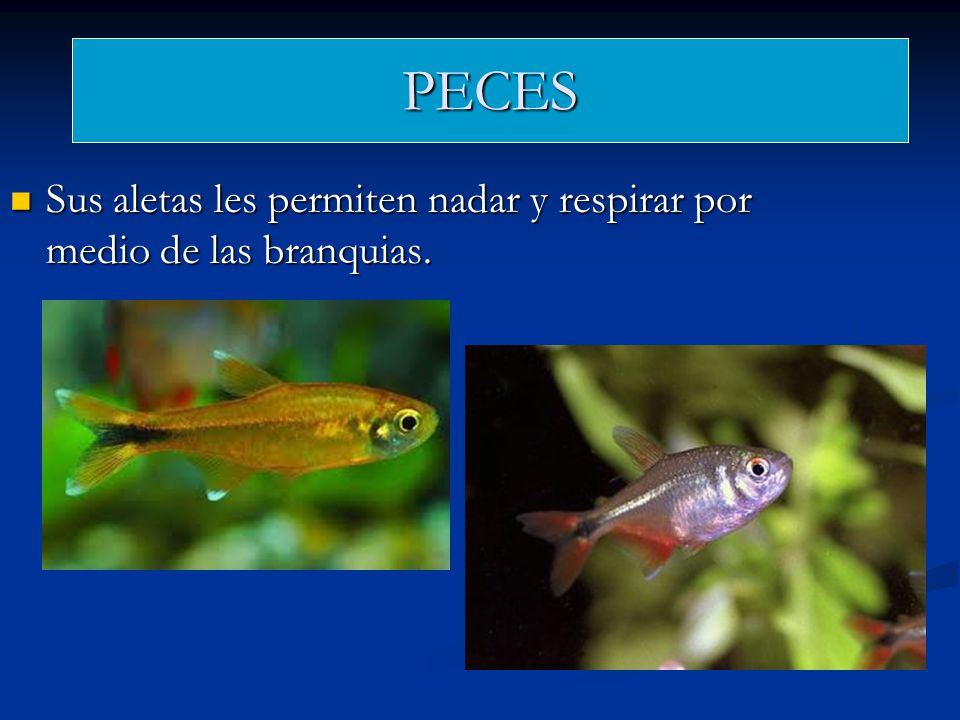 PECES

Sus aletas les permiten nadar y respirar por medio de las branquias.